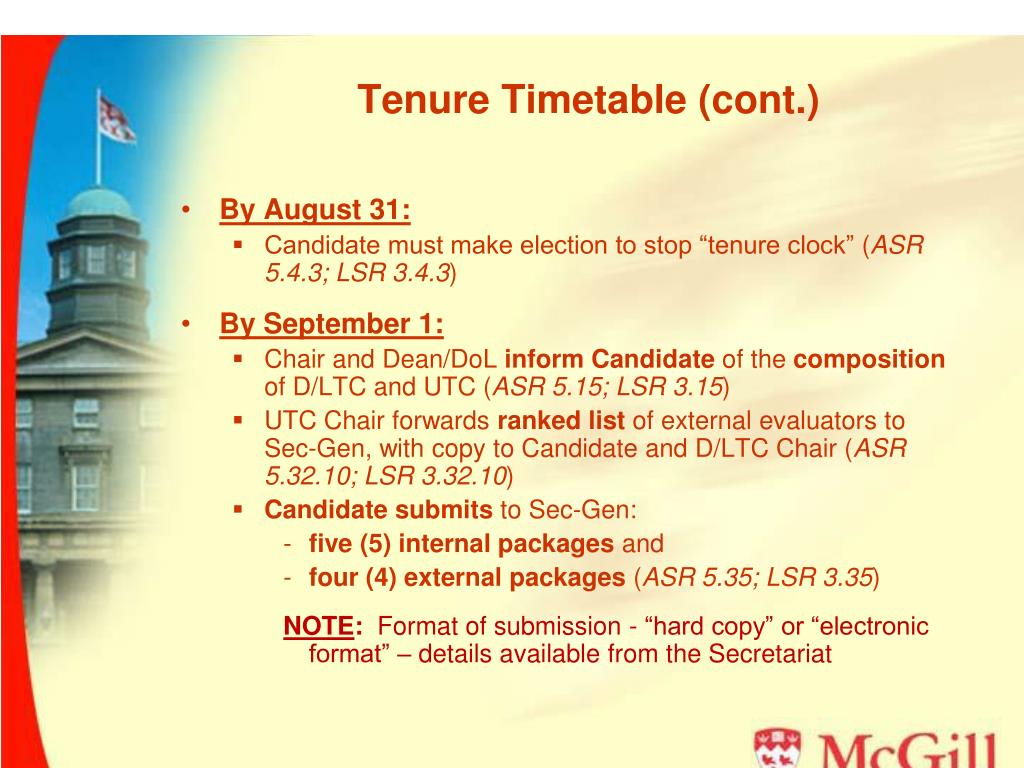 Tenure Timetable (cont.)

• By August 31:
 ▪ Candidate must make election to stop “tenure clock” (ASR 5.4.3; LSR 3.4.3)

• By September 1:
 ▪ Chair and Dean/DoL inform Candidate of the composition of D/LTC and UTC (ASR 5.15; LSR 3.15)
 ▪ UTC Chair forwards ranked list of external evaluators to Sec-Gen, with copy to Candidate and D/LTC Chair (ASR 5.32.10; LSR 3.32.10)
 ▪ Candidate submits to Sec-Gen:
  - five (5) internal packages and
  - four (4) external packages (ASR 5.35; LSR 3.35)

NOTE: Format of submission - “hard copy” or “electronic format” – details available from the Secretariat

McGill